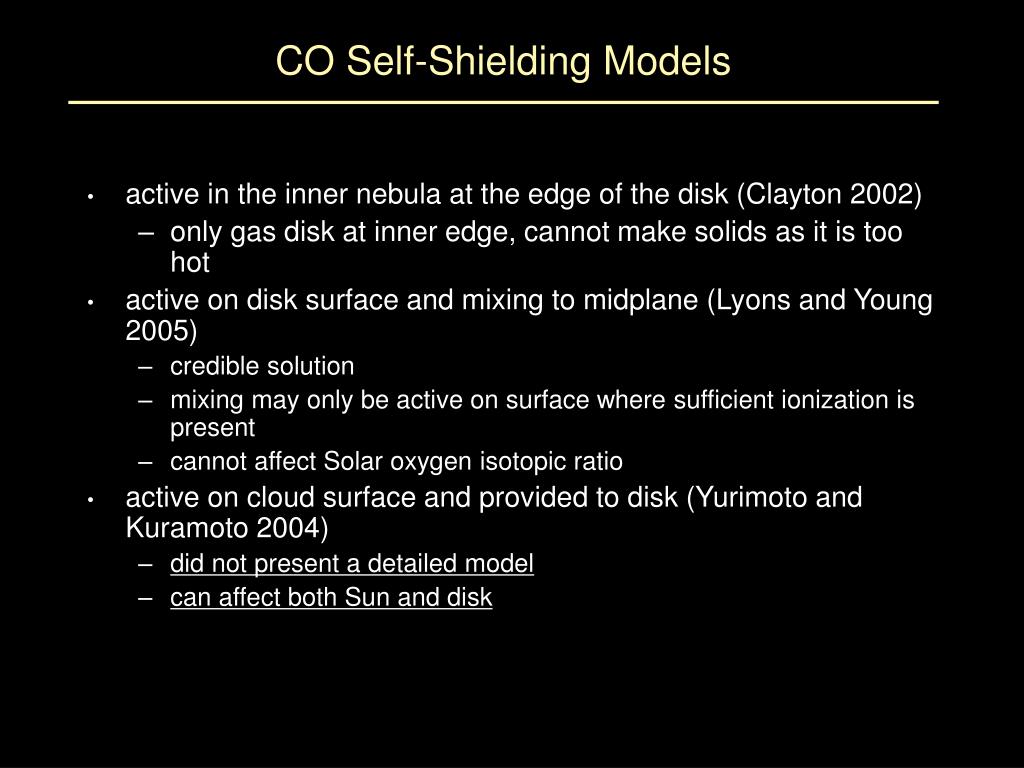 CO Self-Shielding Models

• active in the inner nebula at the edge of the disk (Clayton 2002)
  – only gas disk at inner edge, cannot make solids as it is too hot
• active on disk surface and mixing to midplane (Lyons and Young 2005)
  – credible solution
  – mixing may only be active on surface where sufficient ionization is present
  – cannot affect Solar oxygen isotopic ratio
• active on cloud surface and provided to disk (Yurimoto and Kuramoto 2004)
  – did not present a detailed model
  – can affect both Sun and disk